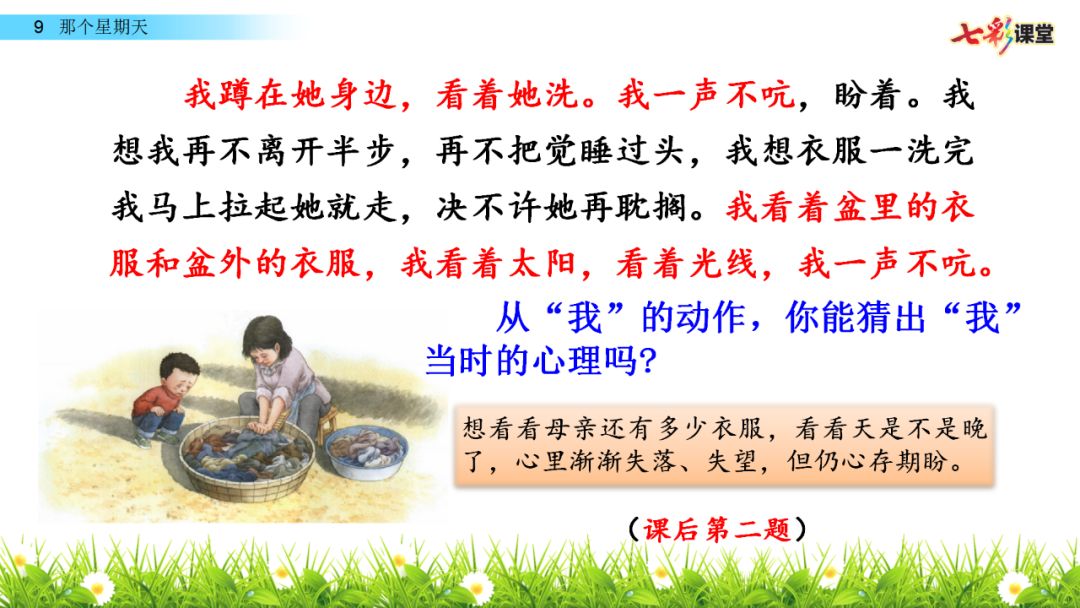 9 那个星期天

七彩课堂

我蹲在她身边，看着她洗。我一声不吭，盼着。我想我再不离开半步，再不把觉睡过头，我想衣服一洗完我马上拉起她就走，决不许她再耽搁。我看着盆里的衣服和盆外的衣服，我看着太阳，看着光线，我一声不吭。

从“我”的动作，你能猜出“我”当时的心理吗?

想看看母亲还有多少衣服，看看天是不是晚了，心里渐渐失落、失望，但仍心存期盼。

（课后第二题）